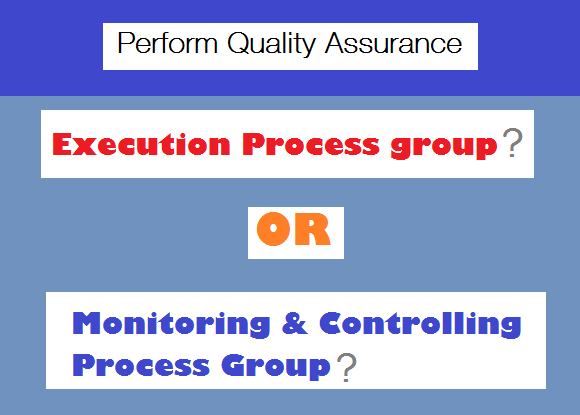 Perform Quality Assurance

Execution Process group?

OR

Monitoring & Controlling Process Group?